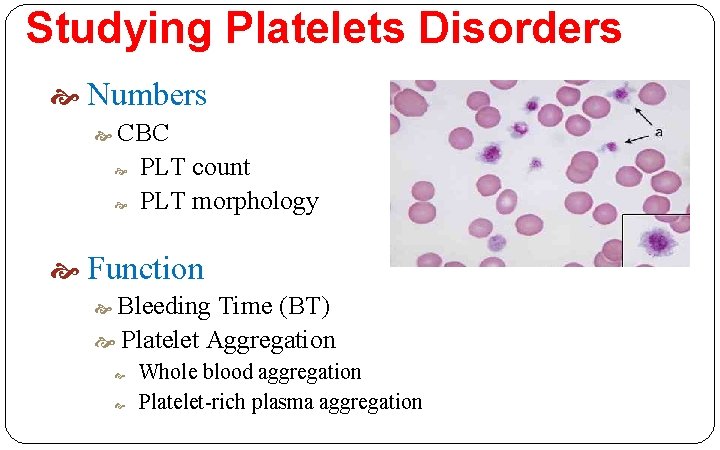 Studying Platelets Disorders

Numbers

CBC

PLT count

PLT morphology

a

Function

Bleeding Time (BT)

Platelet Aggregation

Whole blood aggregation

Platelet-rich plasma aggregation